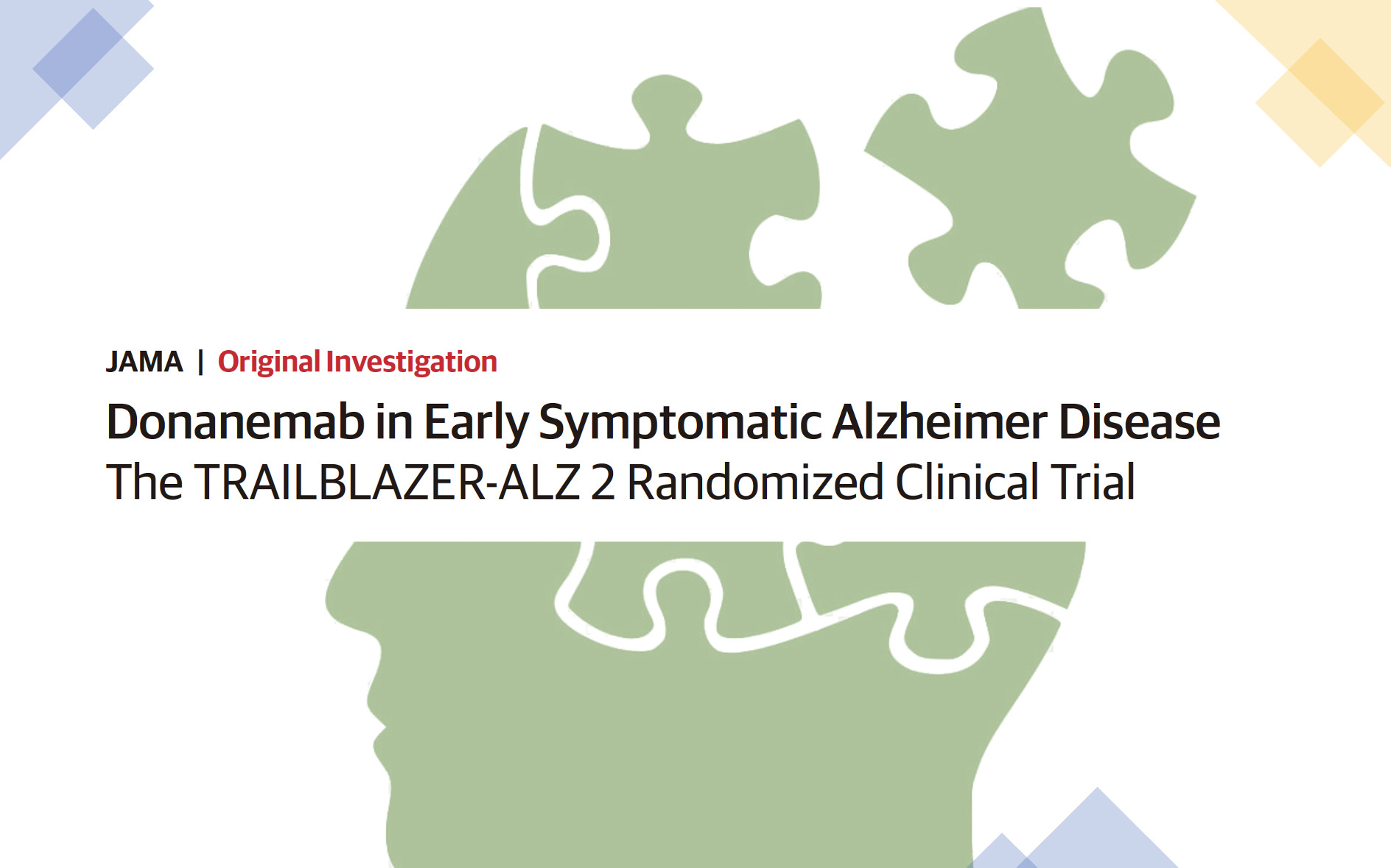 JAMA | Original Investigation

Donanemab in Early Symptomatic Alzheimer Disease
The TRAILBLAZER-ALZ 2 Randomized Clinical Trial